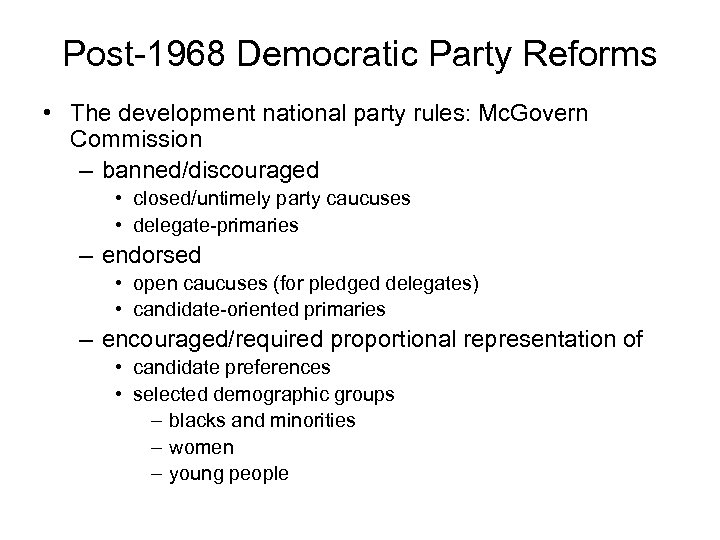 Post-1968 Democratic Party Reforms

• The development national party rules: McGovern Commission
 – banned/discouraged
  • closed/untimely party caucuses
  • delegate-primaries
 – endorsed
  • open caucuses (for pledged delegates)
  • candidate-oriented primaries
 – encouraged/required proportional representation of
  • candidate preferences
  • selected demographic groups
   – blacks and minorities
   – women
   – young people